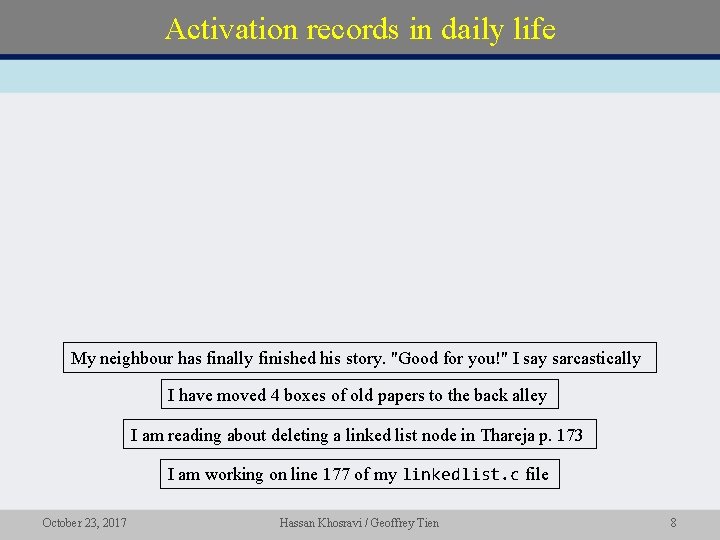 Activation records in daily life

My neighbour has finally finished his story. "Good for you!" I say sarcastically

I have moved 4 boxes of old papers to the back alley

I am reading about deleting a linked list node in Thareja p. 173

I am working on line 177 of my linkedlist.c file

October 23, 2017

Hassan Khosravi / Geoffrey Tien

8